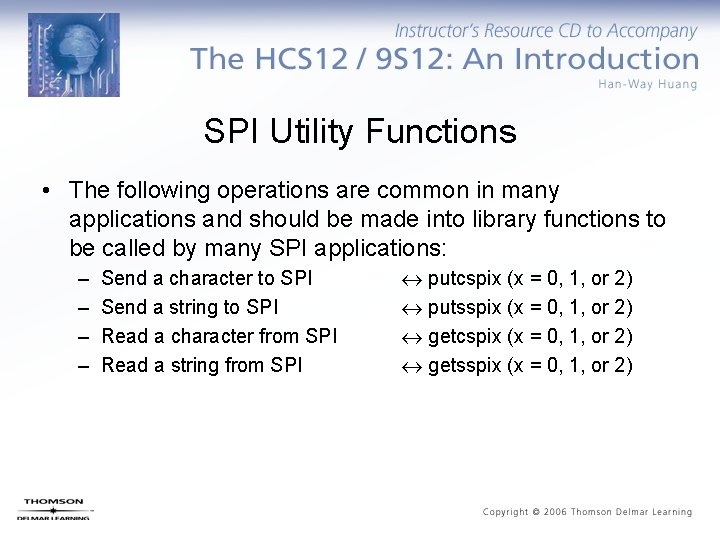 Instructor's Resource CD to Accompany
The HCS12 / 9S12: An Introduction
Han-Way Huang

SPI Utility Functions

• The following operations are common in many applications and should be made into library functions to be called by many SPI applications:
– Send a character to SPI $\leftrightarrow$ putcspix (x = 0, 1, or 2)
– Send a string to SPI $\leftrightarrow$ putsspix (x = 0, 1, or 2)
– Read a character from SPI $\leftrightarrow$ getcspix (x = 0, 1, or 2)
– Read a string from SPI $\leftrightarrow$ getsspix (x = 0, 1, or 2)

THOMSON
DELMAR LEARNING

Copyright © 2006 Thomson Delmar Learning